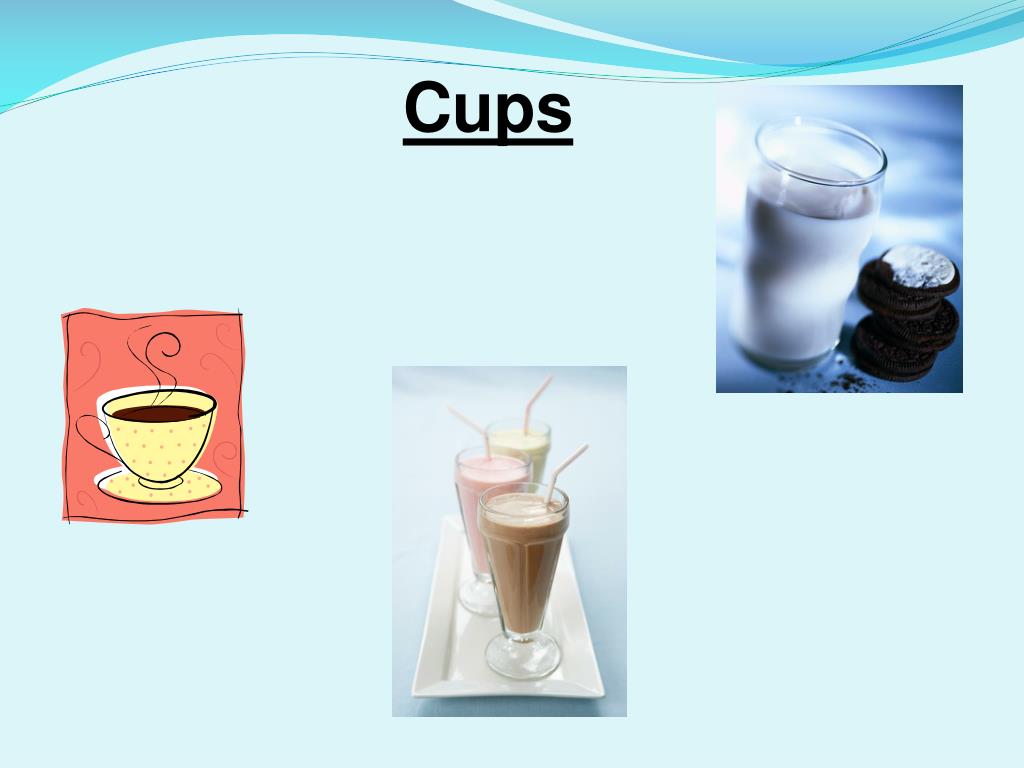 Cups